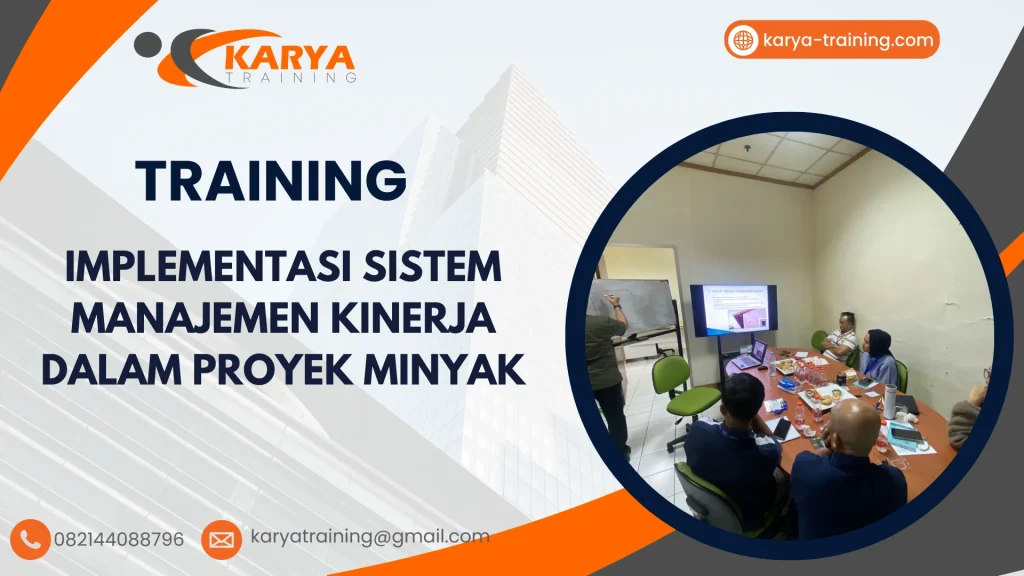 KARYA
TRAINING

karya-training.com

TRAINING

IMPLEMENTASI SISTEM MANAJEMEN KINERJA DALAM PROYEK MINYAK

082144088796

karyatraining@gmail.com